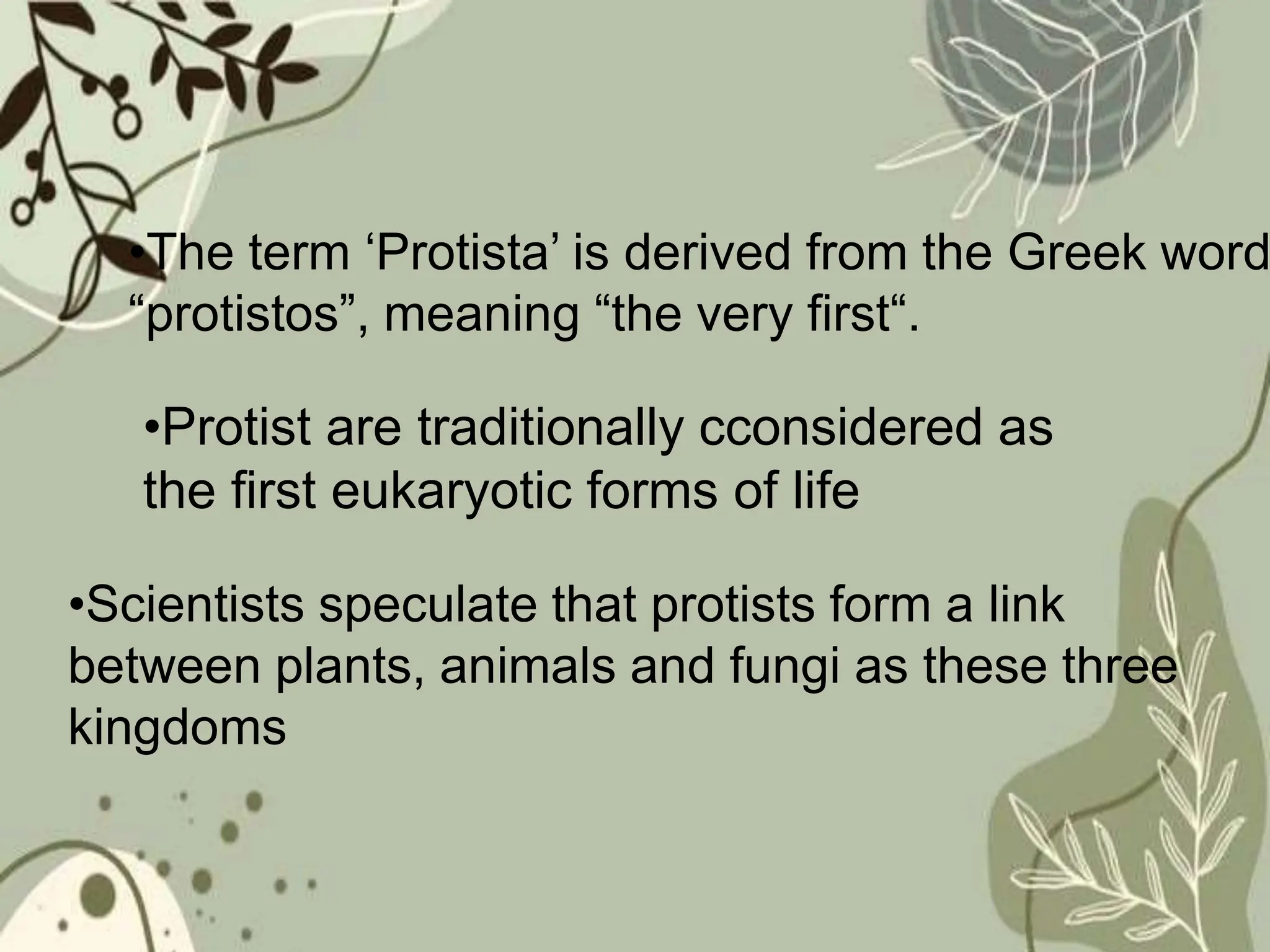 •The term ‘Protista’ is derived from the Greek word “protistos”, meaning “the very first“.

•Protist are traditionally cconsidered as the first eukaryotic forms of life

•Scientists speculate that protists form a link between plants, animals and fungi as these three kingdoms